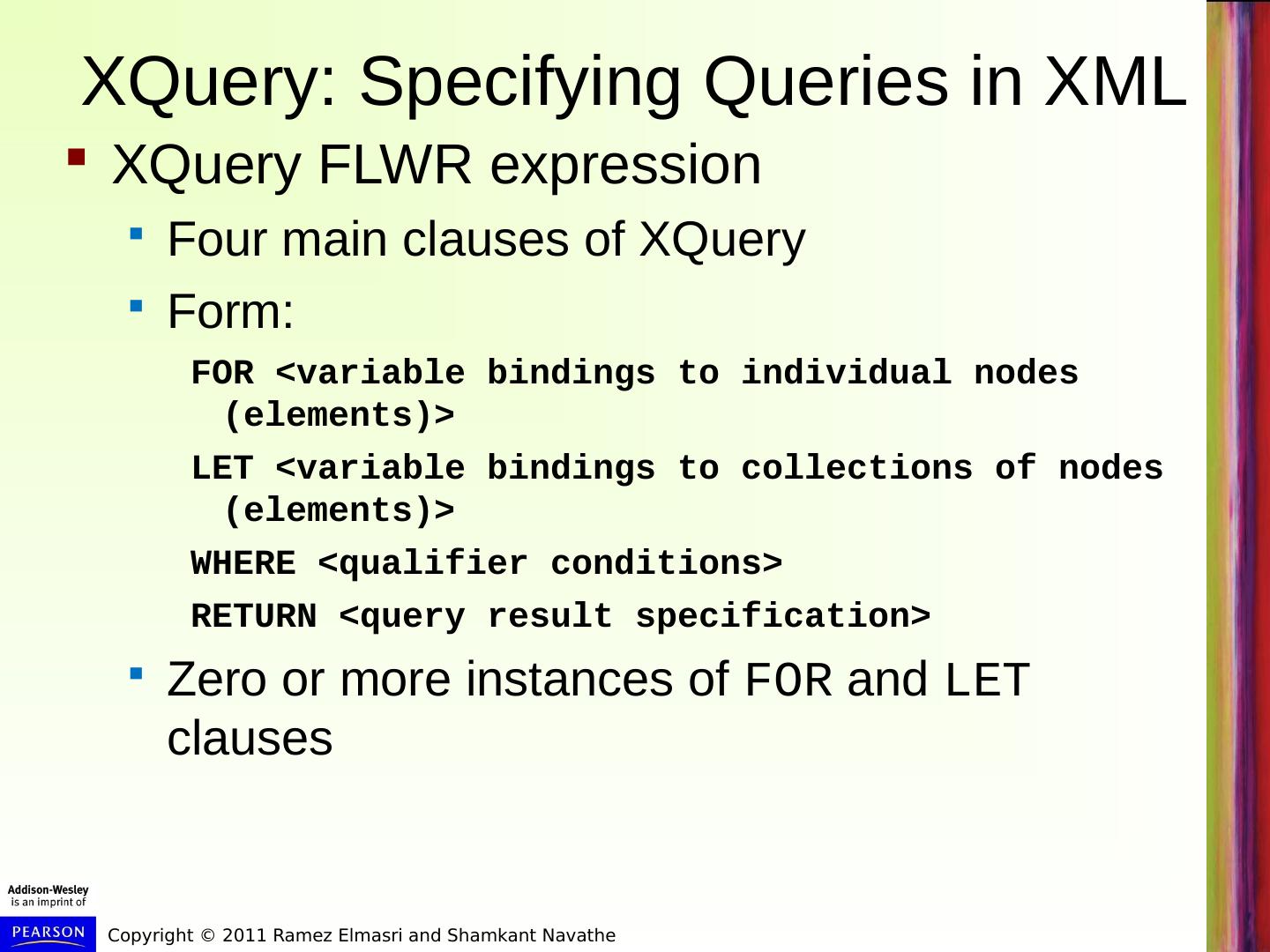 XQuery: Specifying Queries in XML

XQuery FLWR expression

Four main clauses of XQuery

Form:

FOR <variable bindings to individual nodes (elements)>

LET <variable bindings to collections of nodes (elements)>

WHERE <qualifier conditions>

RETURN <query result specification>

Zero or more instances of FOR and LET clauses

Addison-Wesley is an imprint of

PEARSON

Copyright © 2011 Ramez Elmasri and Shamkant Navathe